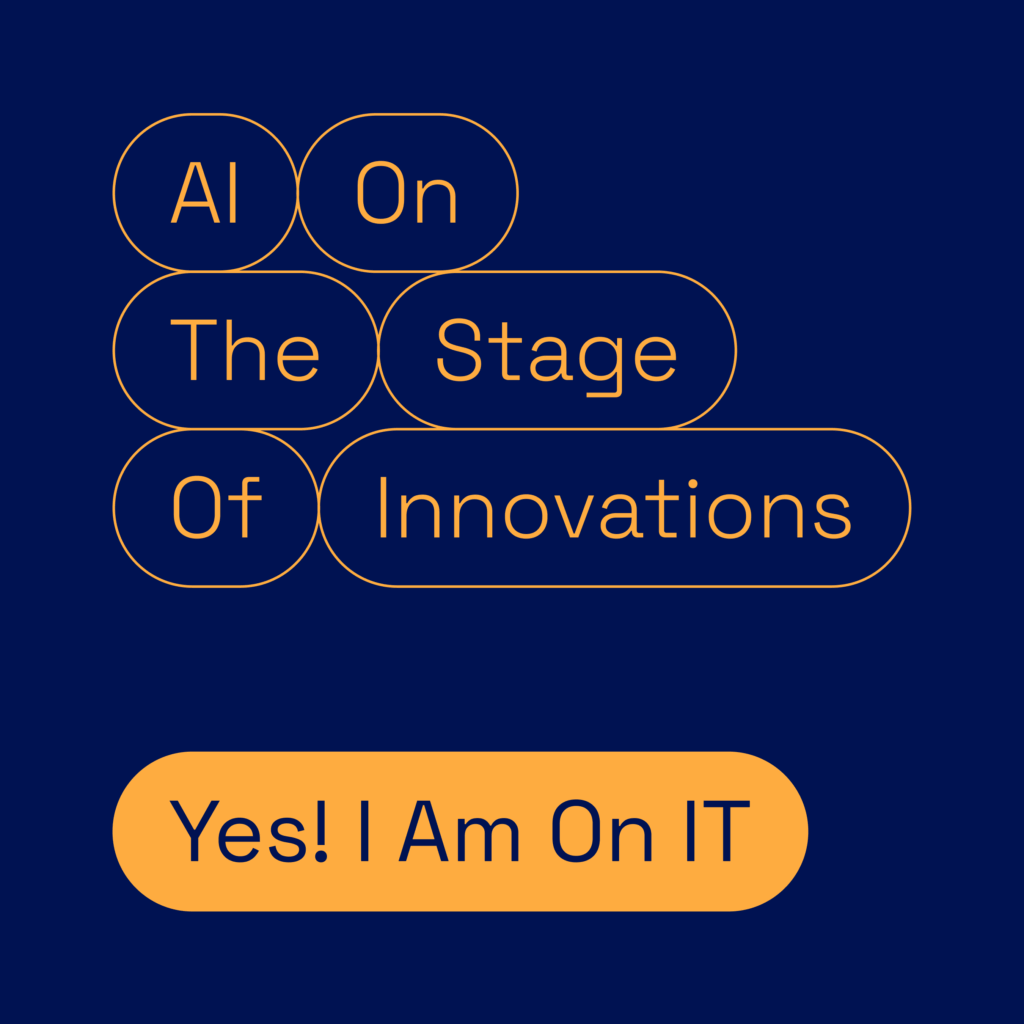 AI On The Stage Of Innovations

Yes! I Am On IT